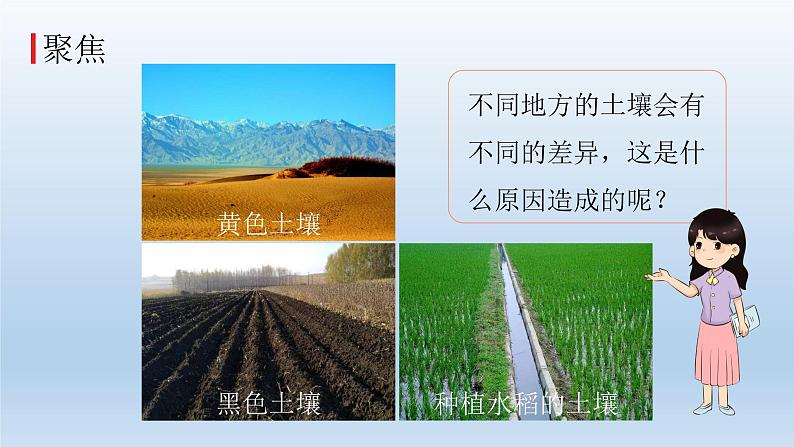 聚焦

黄色土壤

不同地方的土壤会有不同的差异，这是什么原因造成的呢？

黑色土壤

种植水稻的土壤